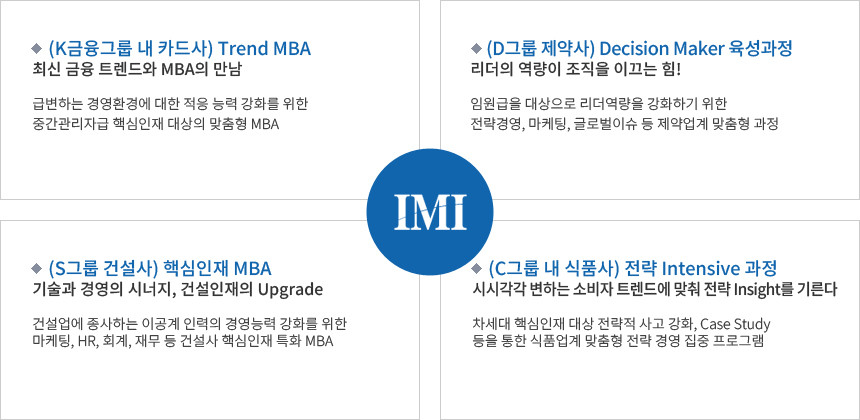 ◆ (K금융그룹 내 카드사) Trend MBA
최신 금융 트렌드와 MBA의 만남

급변하는 경영환경에 대한 적응 능력 강화를 위한 중간관리자급 핵심인재 대상의 맞춤형 MBA

◆ (D그룹 제약사) Decision Maker 육성과정
리더의 역량이 조직을 이끄는 힘!

임원급을 대상으로 리더역량을 강화하기 위한 전략경영, 마케팅, 글로벌이슈 등 제약업계 맞춤형 과정

IMI

◆ (S그룹 건설사) 핵심인재 MBA
기술과 경영의 시너지, 건설인재의 Upgrade

건설업에 종사하는 이공계 인력의 경영능력 강화를 위한 마케팅, HR, 회계, 재무 등 건설사 핵심인재 특화 MBA

◆ (C그룹 내 식품사) 전략 Intensive 과정
시시각각 변하는 소비자 트렌드에 맞춰 전략 Insight를 기른다

차세대 핵심인재 대상 전략적 사고 강화, Case Study 등을 통한 식품업계 맞춤형 전략 경영 집중 프로그램